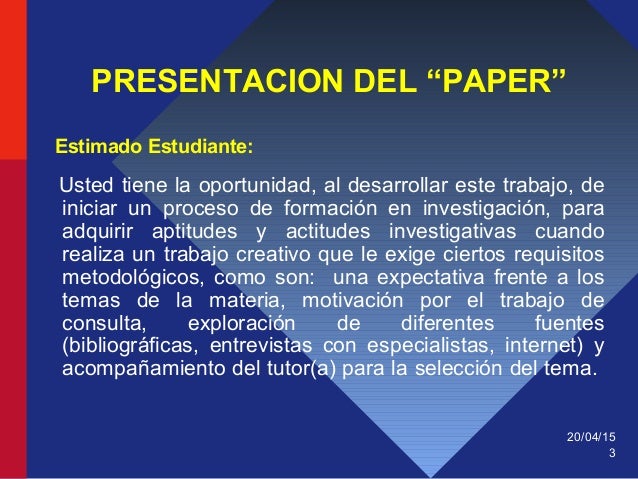 PRESENTACION DEL “PAPER”

Estimado Estudiante:

Usted tiene la oportunidad, al desarrollar este trabajo, de iniciar un proceso de formación en investigación, para adquirir aptitudes y actitudes investigativas cuando realiza un trabajo creativo que le exige ciertos requisitos metodológicos, como son: una expectativa frente a los temas de la materia, motivación por el trabajo de consulta, exploración de diferentes fuentes (bibliográficas, entrevistas con especialistas, internet) y acompañamiento del tutor(a) para la selección del tema.

20/04/15
3